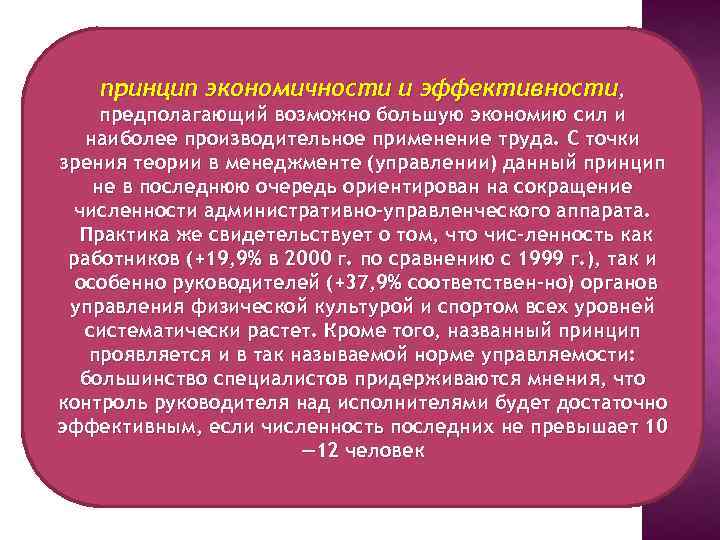 принцип экономичности и эффективности, предполагающий возможно большую экономию сил и наиболее производительное применение труда. С точки зрения теории в менеджменте (управлении) данный принцип не в последнюю очередь ориентирован на сокращение численности административно-управленческого аппарата. Практика же свидетельствует о том, что чис-ленность как работников (+19,9% в 2000 г. по сравнению с 1999 г.), так и особенно руководителей (+37,9% соответствен-но) органов управления физической культурой и спортом всех уровней систематически растет. Кроме того, названный принцип проявляется и в так называемой норме управляемости: большинство специалистов придерживаются мнения, что контроль руководителя над исполнителями будет достаточно эффективным, если численность последних не превышает 10 —12 человек